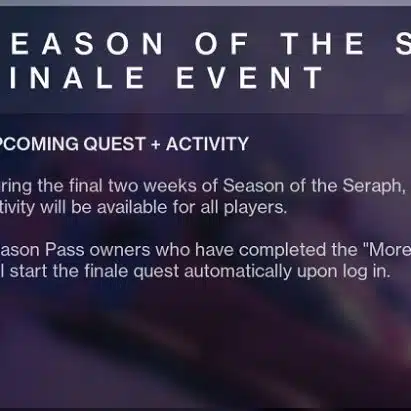 EASON OF THE S
INALE EVENT

PCOMING QUEST + ACTIVITY

ring the final two weeks of Season of the Seraph,
tivity will be available for all players.

ason Pass owners who have completed the "More
l start the finale quest automatically upon log in.